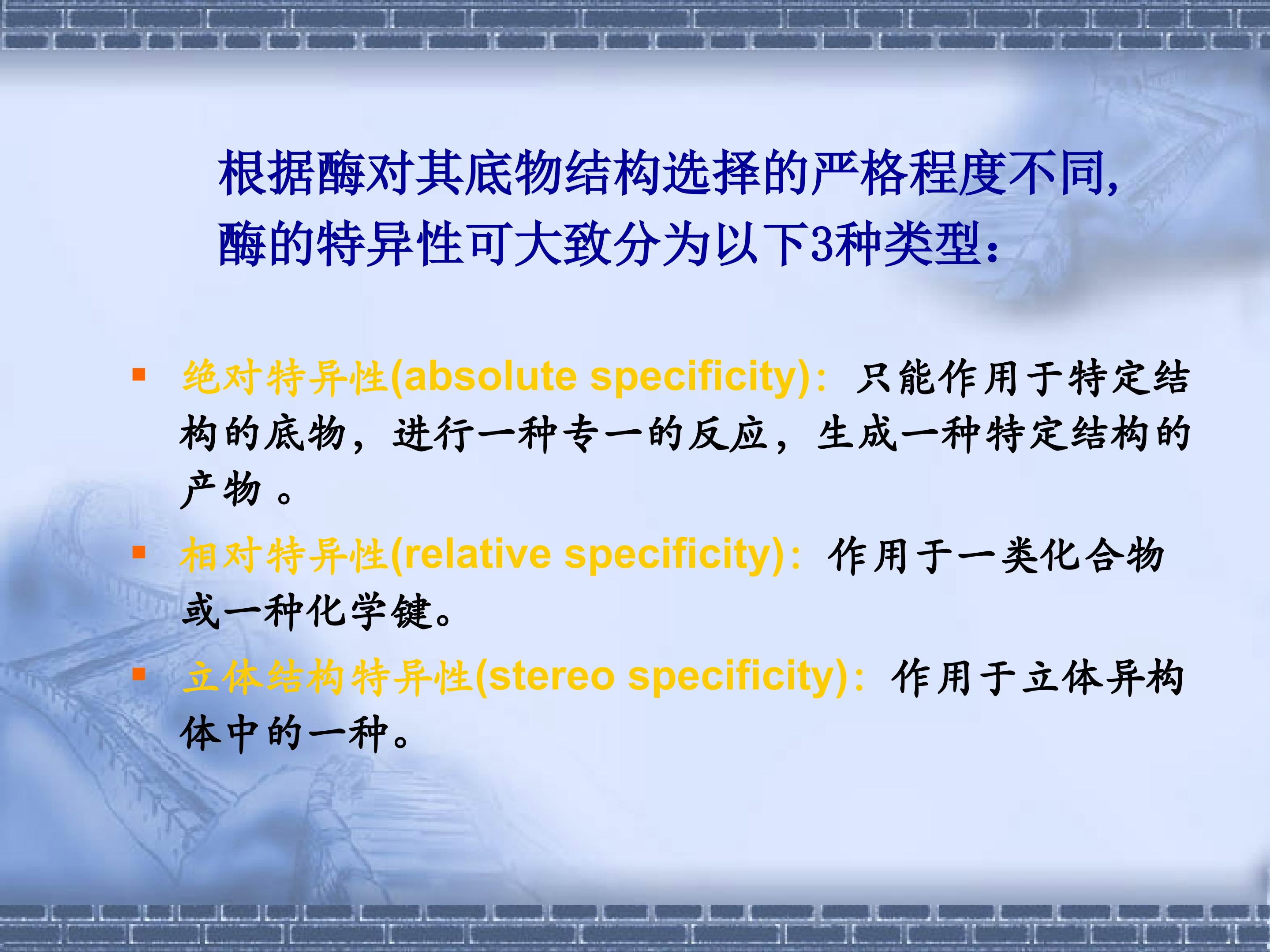 根据酶对其底物结构选择的严格程度不同，酶的特异性可大致分为以下3种类型：

• 绝对特异性(absolute specificity)：只能作用于特定结构的底物，进行一种专一的反应，生成一种特定结构的产物。

• 相对特异性(relative specificity)：作用于一类化合物或一种化学键。

• 立体结构特异性(stereo specificity)：作用于立体异构体中的一种。